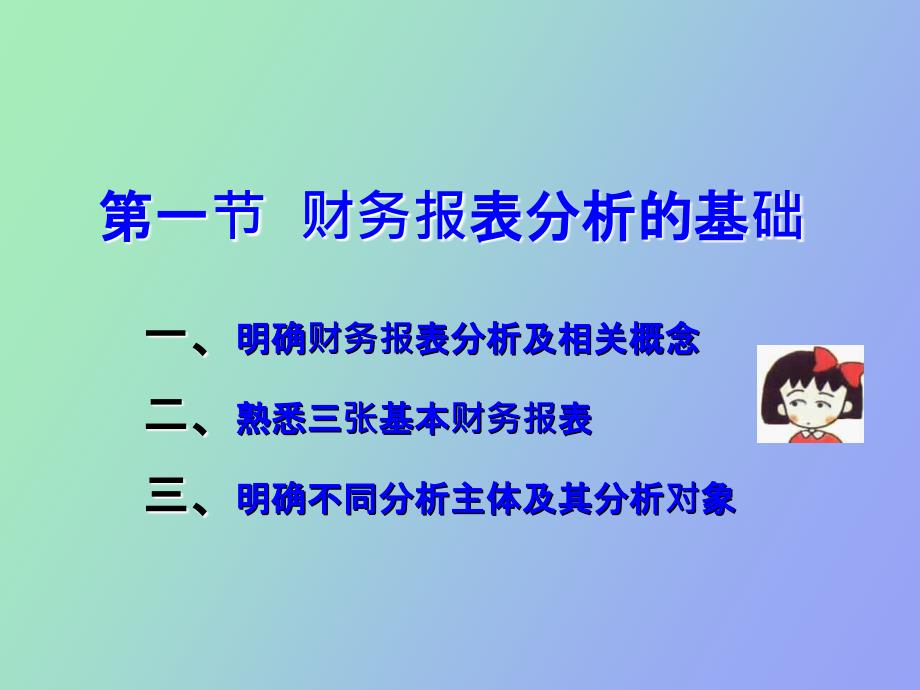 第一节 财务报表分析的基础

一、明确财务报表分析及相关概念

二、熟悉三张基本财务报表

三、明确不同分析主体及其分析对象